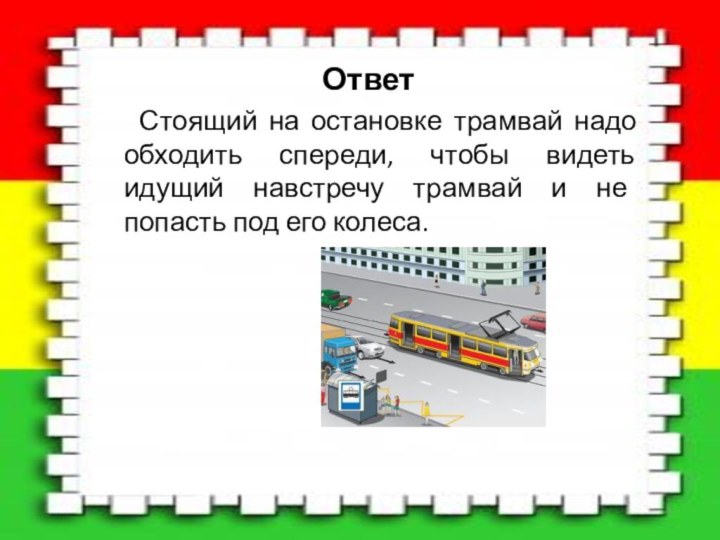 Ответ

Стоящий на остановке трамвай надо обходить спереди, чтобы видеть идущий навстречу трамвай и не попасть под его колеса.